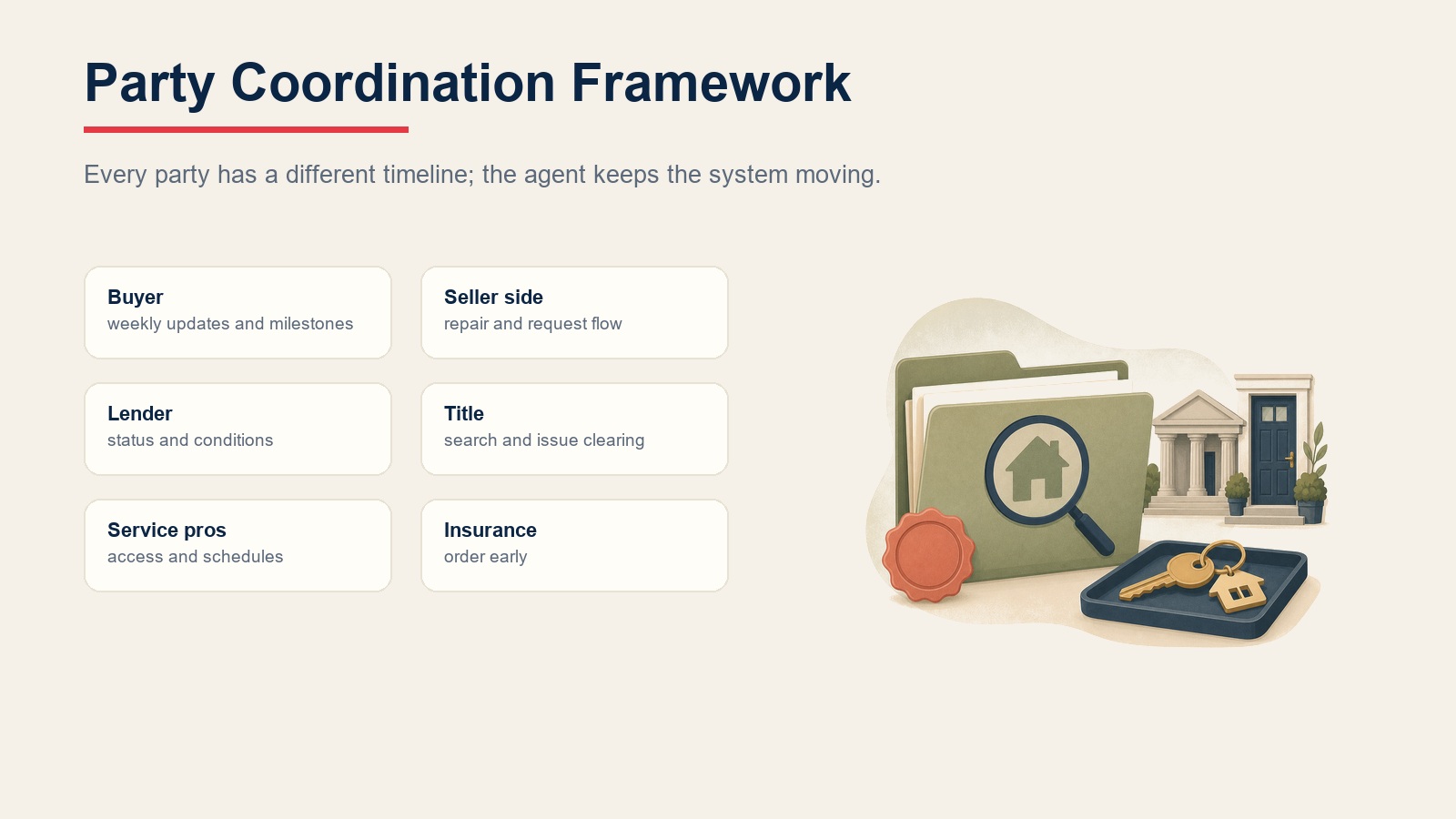 Party Coordination Framework

Every party has a different timeline; the agent keeps the system moving.

Buyer
weekly updates and milestones

Seller side
repair and request flow

Lender
status and conditions

Title
search and issue clearing

Service pros
access and schedules

Insurance
order early